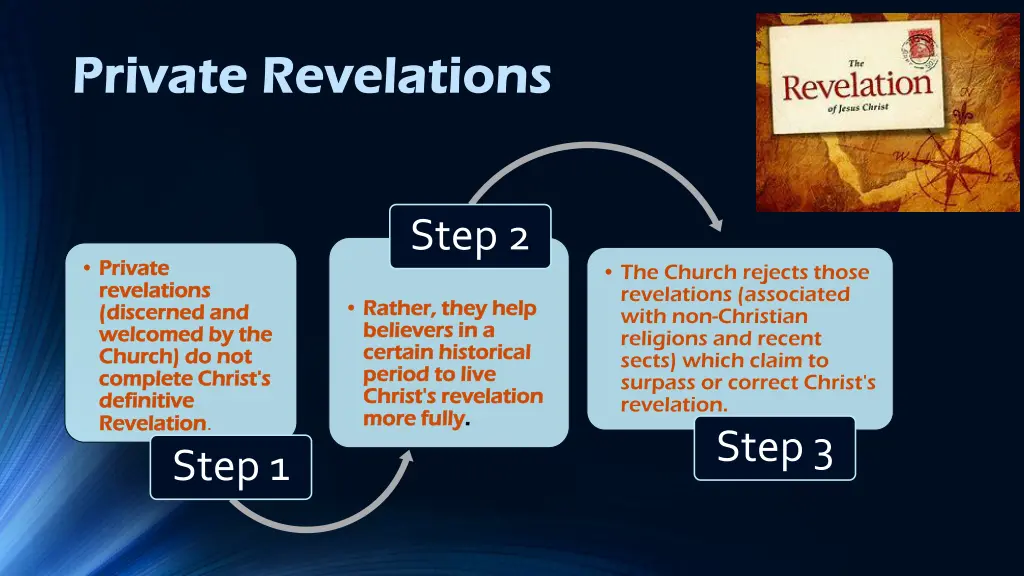 Private Revelations

The Revelation of Jesus Christ

• Private revelations (discerned and welcomed by the Church) do not complete Christ's definitive Revelation.

Step 1

Step 2

• Rather, they help believers in a certain historical period to live Christ's revelation more fully.

• The Church rejects those revelations (associated with non-Christian religions and recent sects) which claim to surpass or correct Christ's revelation.

Step 3